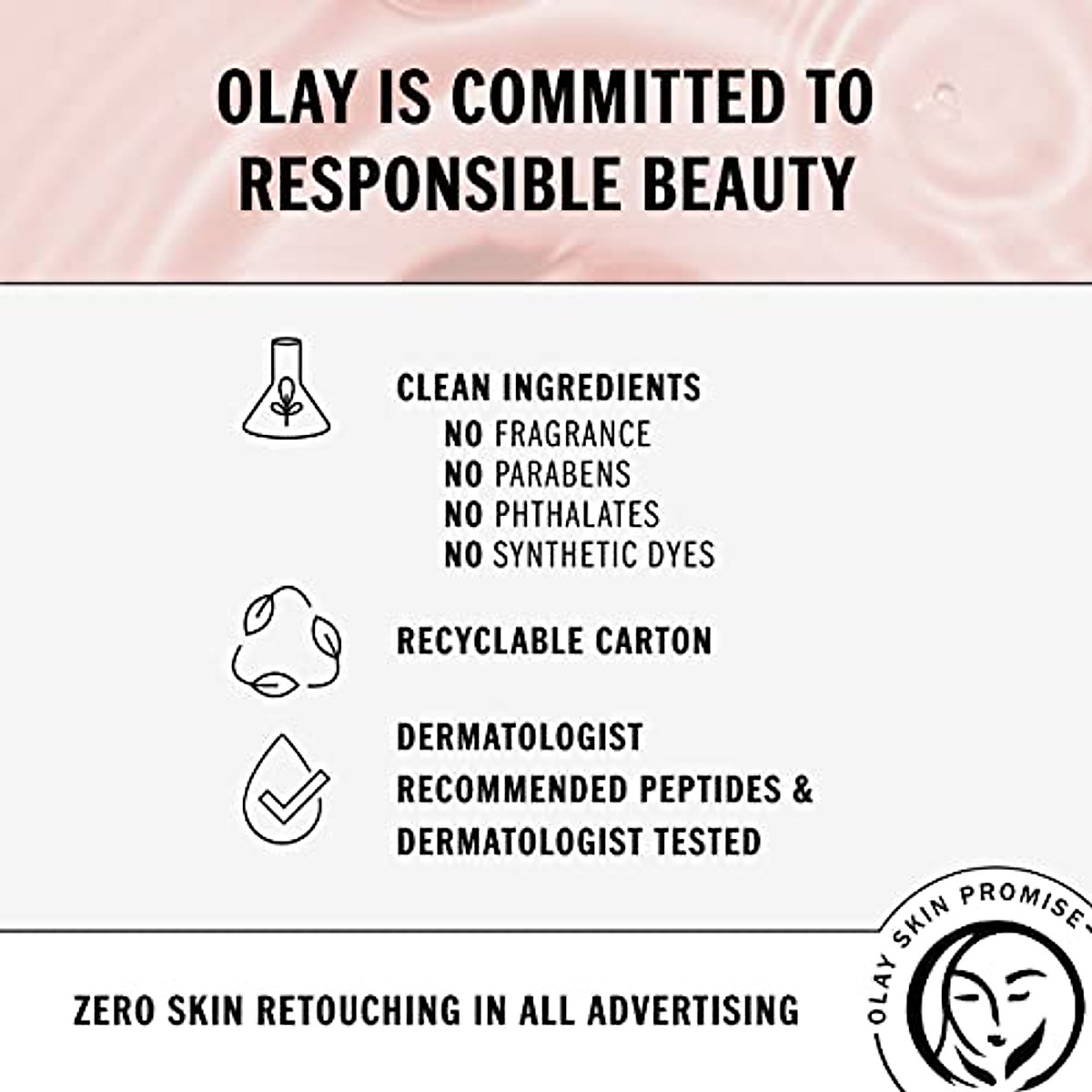 OLAY IS COMMITTED TO RESPONSIBLE BEAUTY

CLEAN INGREDIENTS
NO FRAGRANCE
NO PARABENS
NO PHTHALATES
NO SYNTHETIC DYES

RECYCLABLE CARTON

DERMATOLOGIST RECOMMENDED PEPTIDES & DERMATOLOGIST TESTED

ZERO SKIN RETOUCHING IN ALL ADVERTISING

OLAY SKIN PROMISE